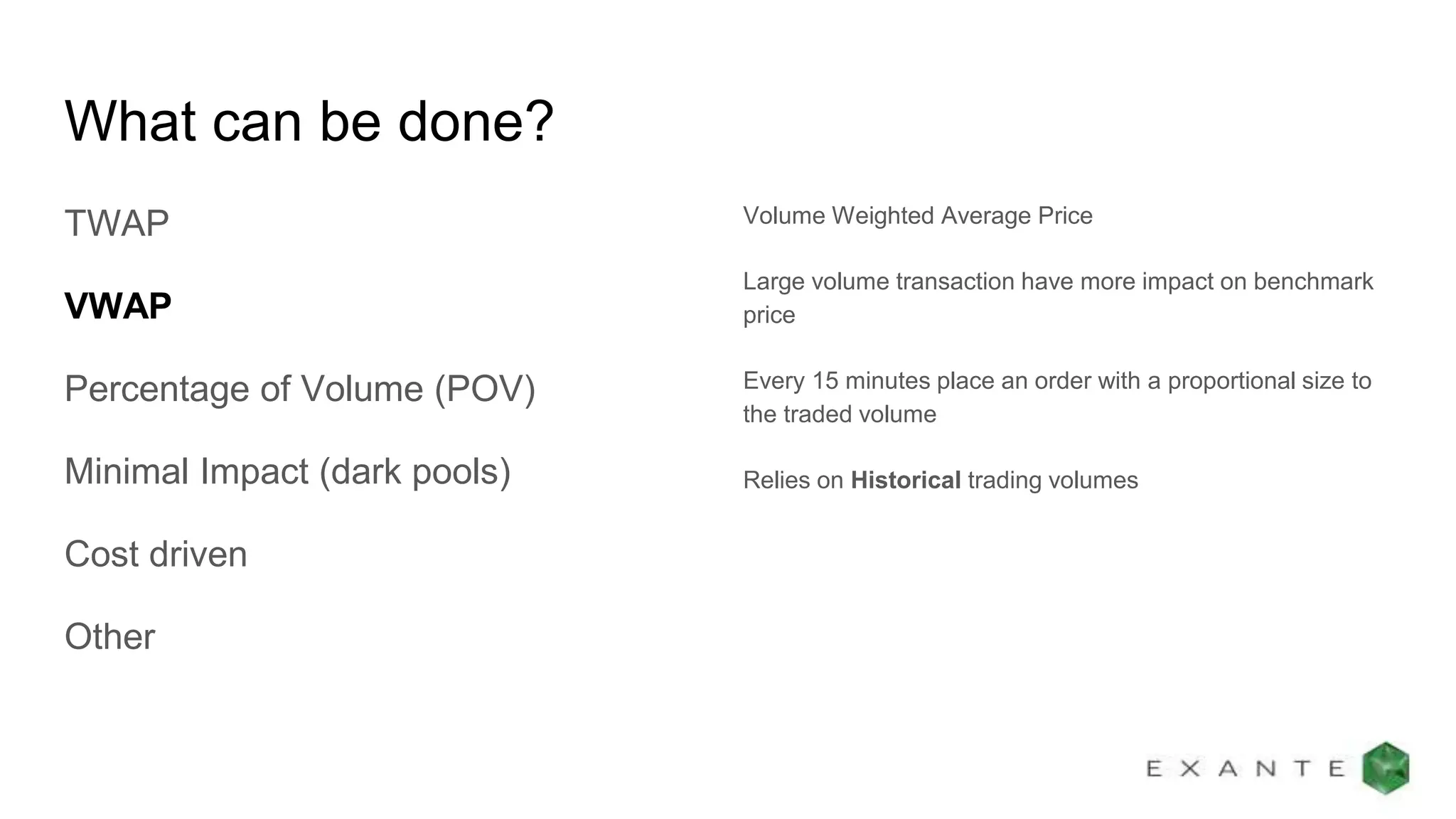 What can be done?

TWAP

VWAP

Percentage of Volume (POV)

Minimal Impact (dark pools)

Cost driven

Other

Volume Weighted Average Price

Large volume transaction have more impact on benchmark price

Every 15 minutes place an order with a proportional size to the traded volume

Relies on Historical trading volumes

EXANTE